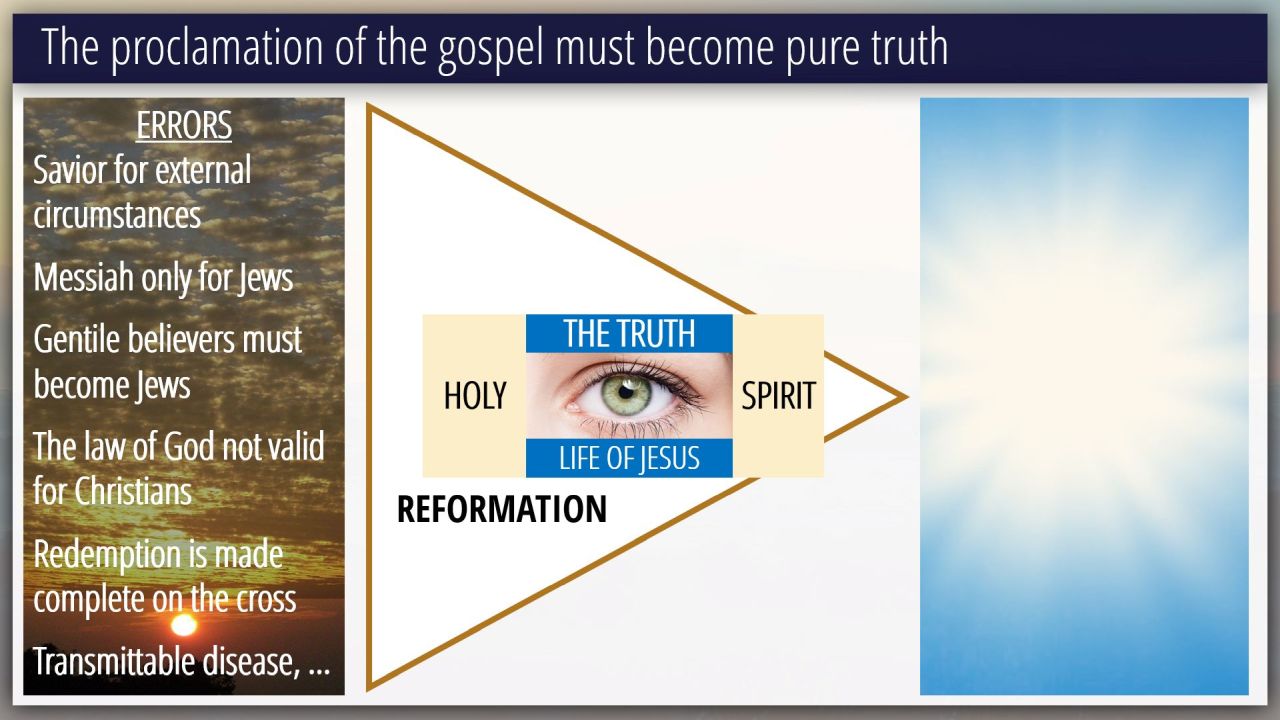 The proclamation of the gospel must become pure truth

ERRORS

Savior for external circumstances

Messiah only for Jews

Gentile believers must become Jews

The law of God not valid for Christians

Redemption is made complete on the cross

Transmittable disease, ...

THE TRUTH

HOLY

SPIRIT

LIFE OF JESUS

REFORMATION